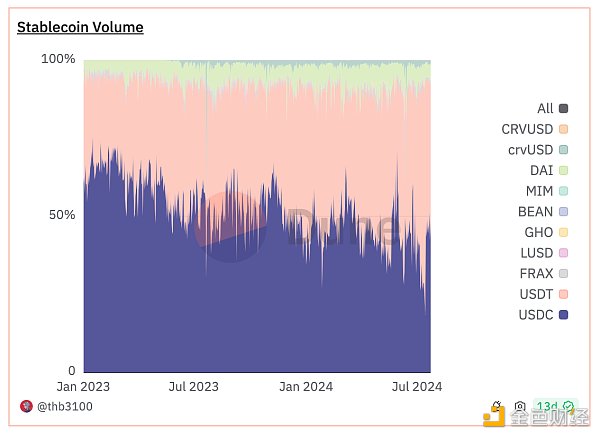 Stablecoin Volume

100%
50%
0

Jan 2023
Jul 2023
Jan 2024
Jul 2024

Dune

All
CRVUSD
crvUSD
DAI
MIM
BEAN
GHO
LUSD
FRAX
USDT
USDC

@thb3100

13d

金色财经